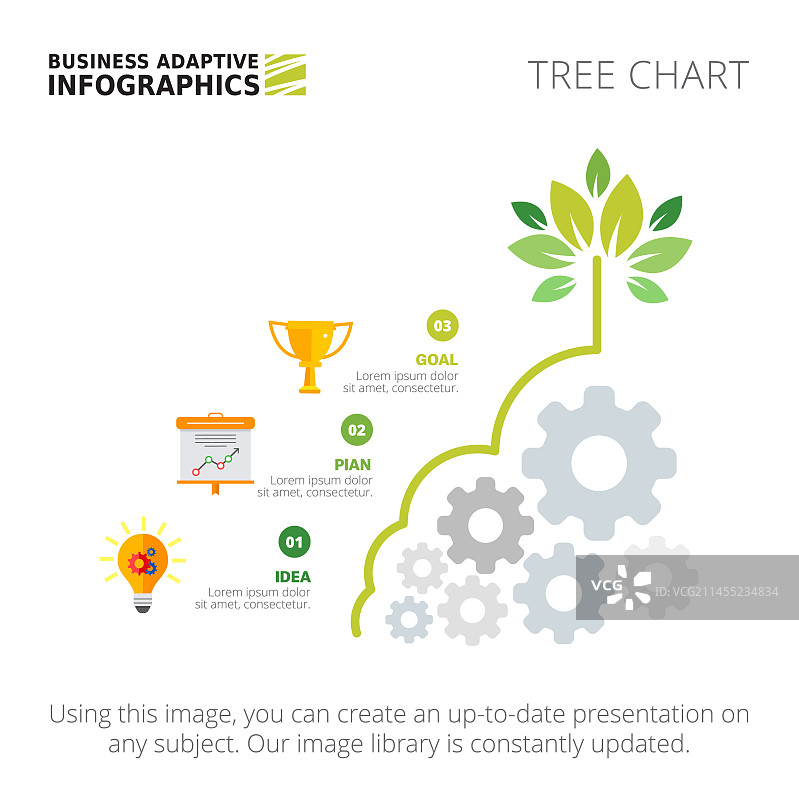 BUSINESS ADAPTIVE
INFOGRAPHICS

TREE CHART

03
GOAL
Lorem ipsum dolor sit amet, consectetur.

02
PIAN
Lorem ipsum dolor sit amet, consectetur.

01
IDEA
Lorem ipsum dolor sit amet, consectetur.

VCG
ID:VCG211455234834

Using this image, you can create an up-to-date presentation on any subject. Our image library is constantly updated.